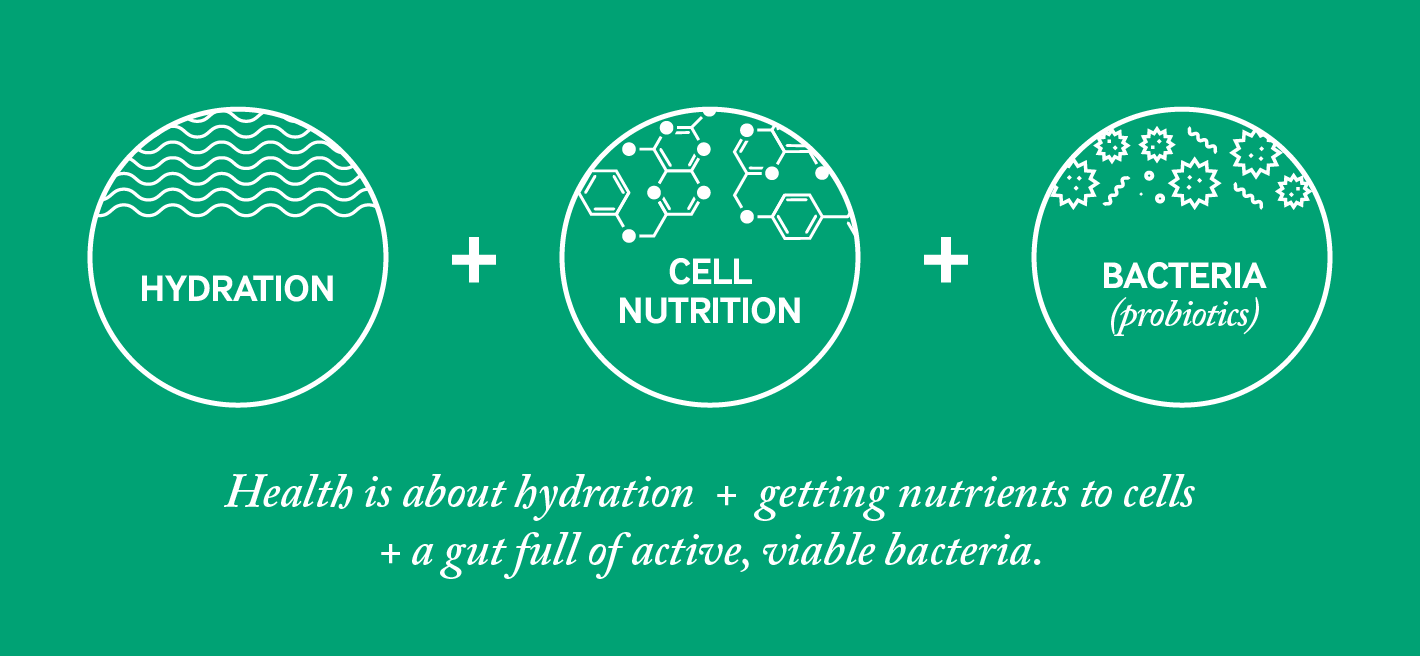 HYDRATION

+

CELL NUTRITION

+

BACTERIA
(probiotics)

Health is about hydration + getting nutrients to cells + a gut full of active, viable bacteria.